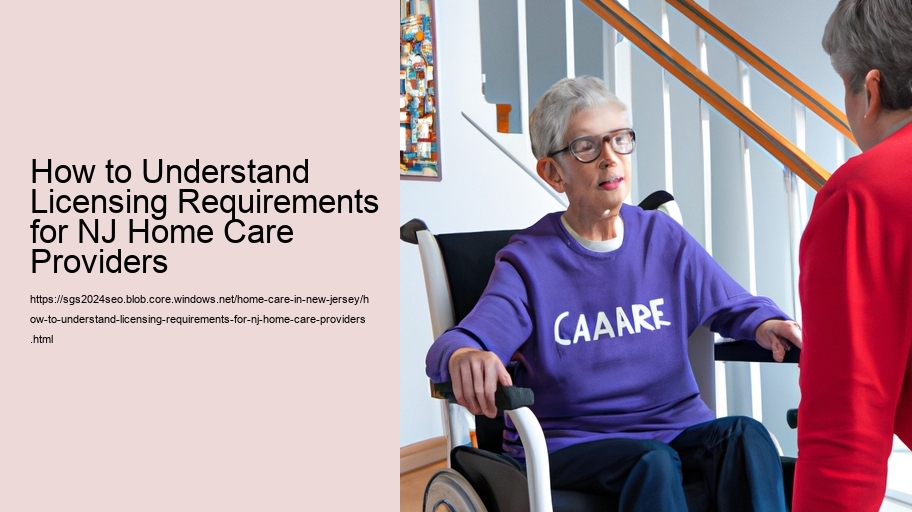 How to Understand Licensing Requirements for NJ Home Care Providers

https://sgs2024seo.blob.core.windows.net/home-care-in-new-jersey/how-to-understand-licensing-requirements-for-nj-home-care-providers.html

CAAARE